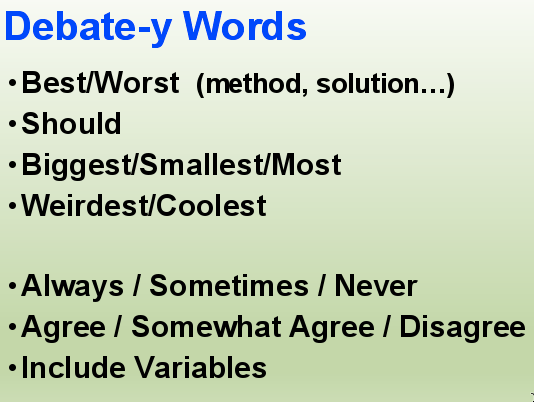 Debate-y Words

• Best/Worst (method, solution…)
• Should
• Biggest/Smallest/Most
• Weirdest/Coolest

• Always / Sometimes / Never
• Agree / Somewhat Agree / Disagree
• Include Variables